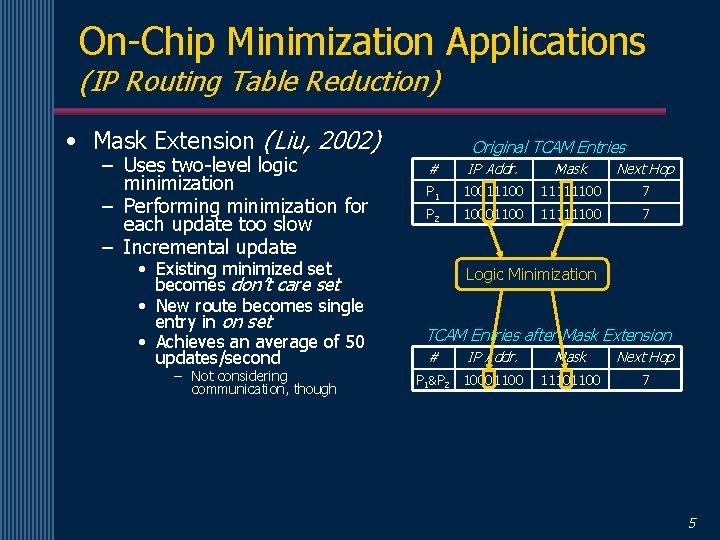 On-Chip Minimization Applications
(IP Routing Table Reduction)

• Mask Extension (Liu, 2002)
– Uses two-level logic minimization
– Performing minimization for each update too slow
– Incremental update
• Existing minimized set becomes don't care set
• New route becomes single entry in on set
• Achieves an average of 50 updates/second
– Not considering communication, though

Original TCAM Entries

| # | IP Addr. | Mask | Next Hop |
|---|---|---|---|
| $P_1$ | 10011100 | 11111100 | 7 |
| $P_2$ | 10001100 | 11111100 | 7 |

Logic Minimization

TCAM Entries after Mask Extension

| # | IP Addr. | Mask | Next Hop |
|---|---|---|---|
| $P_1$&$P_2$ | 10001100 | 11101100 | 7 |

5